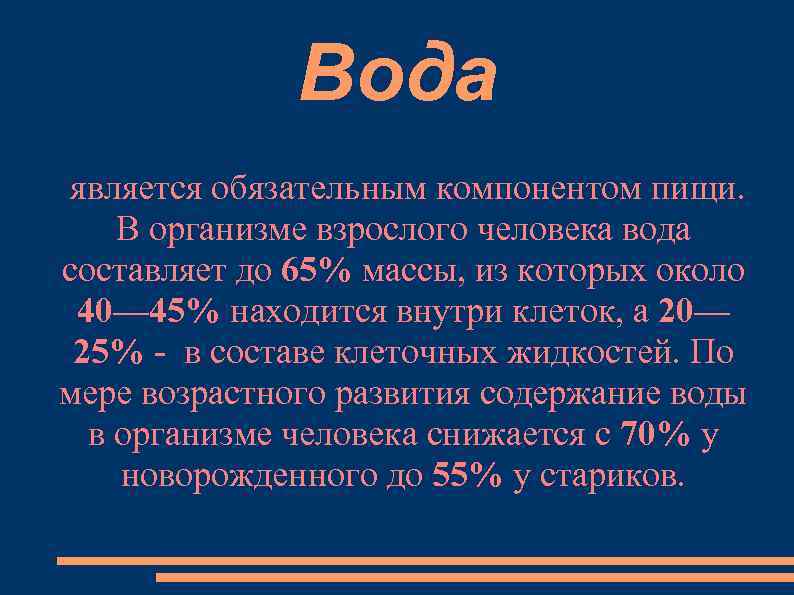 Вода

является обязательным компонентом пищи. В организме взрослого человека вода составляет до 65% массы, из которых около 40—45% находится внутри клеток, а 20—25% - в составе клеточных жидкостей. По мере возрастного развития содержание воды в организме человека снижается с 70% у новорожденного до 55% у стариков.